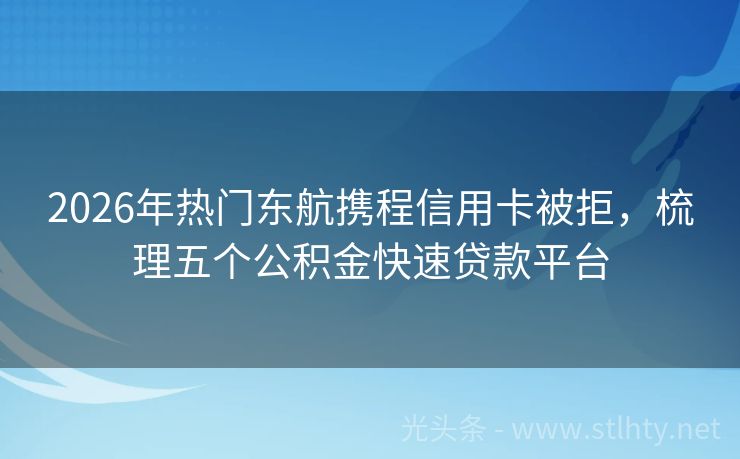 2026年热门东航携程信用卡被拒，梳理五个公积金快速贷款平台

光头条 - www.stlhty.net